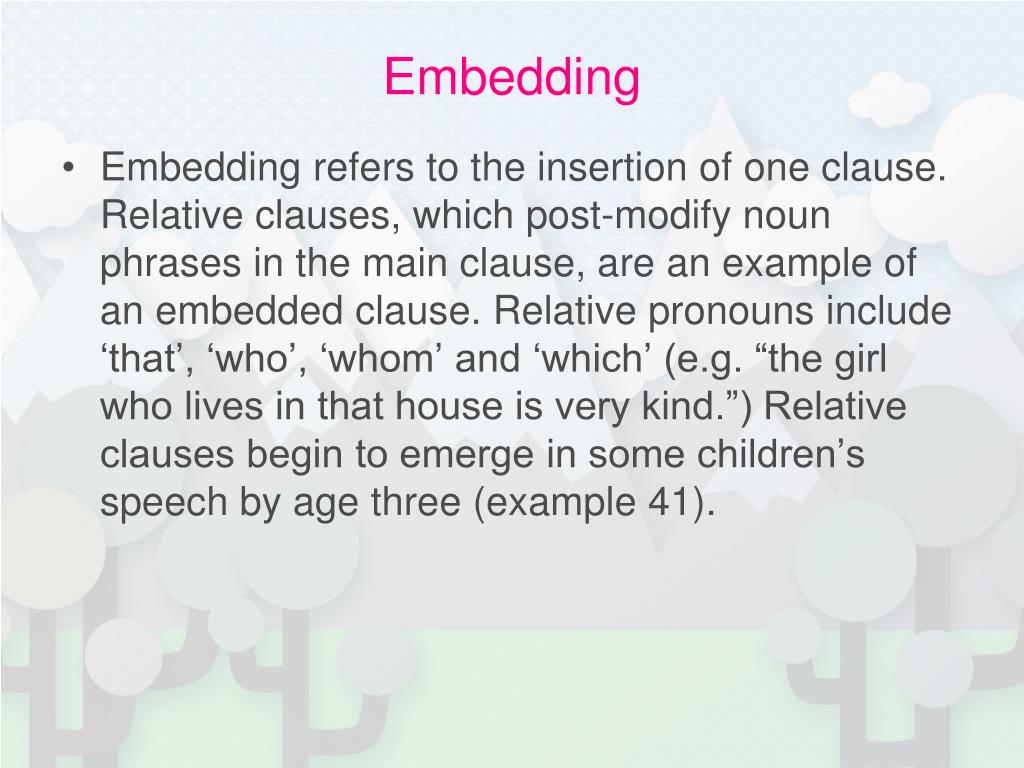 Embedding

• Embedding refers to the insertion of one clause. Relative clauses, which post-modify noun phrases in the main clause, are an example of an embedded clause. Relative pronouns include ‘that’, ‘who’, ‘whom’ and ‘which’ (e.g. “the girl who lives in that house is very kind.”) Relative clauses begin to emerge in some children’s speech by age three (example 41).